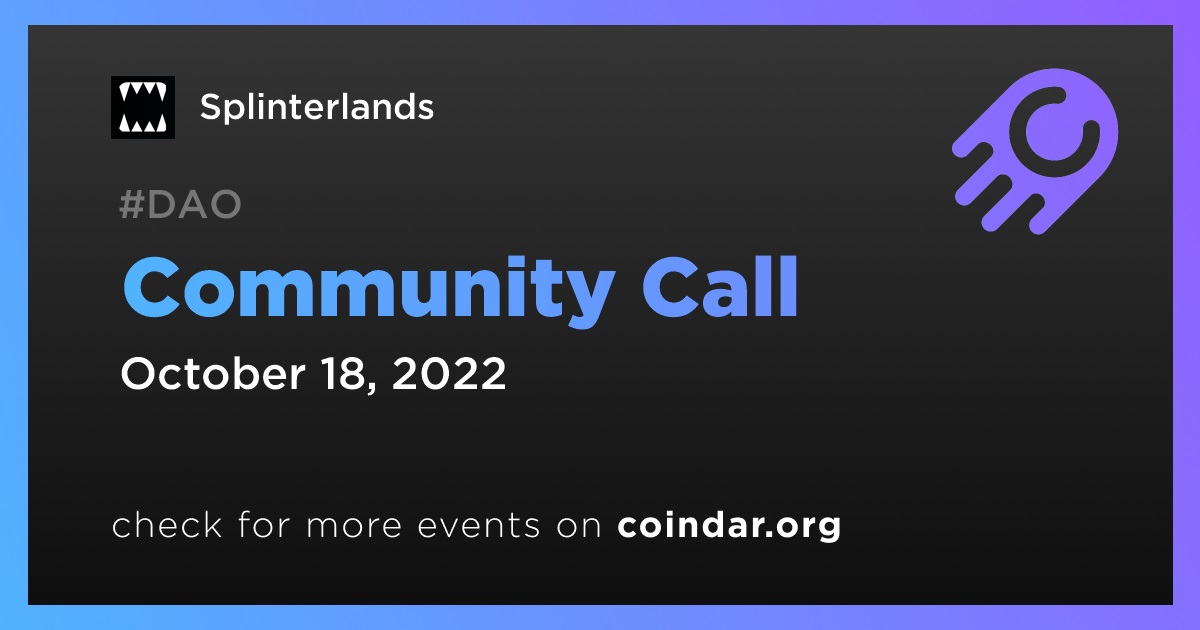 Splinterlands

#DAO

Community Call

October 18, 2022

check for more events on coindar.org